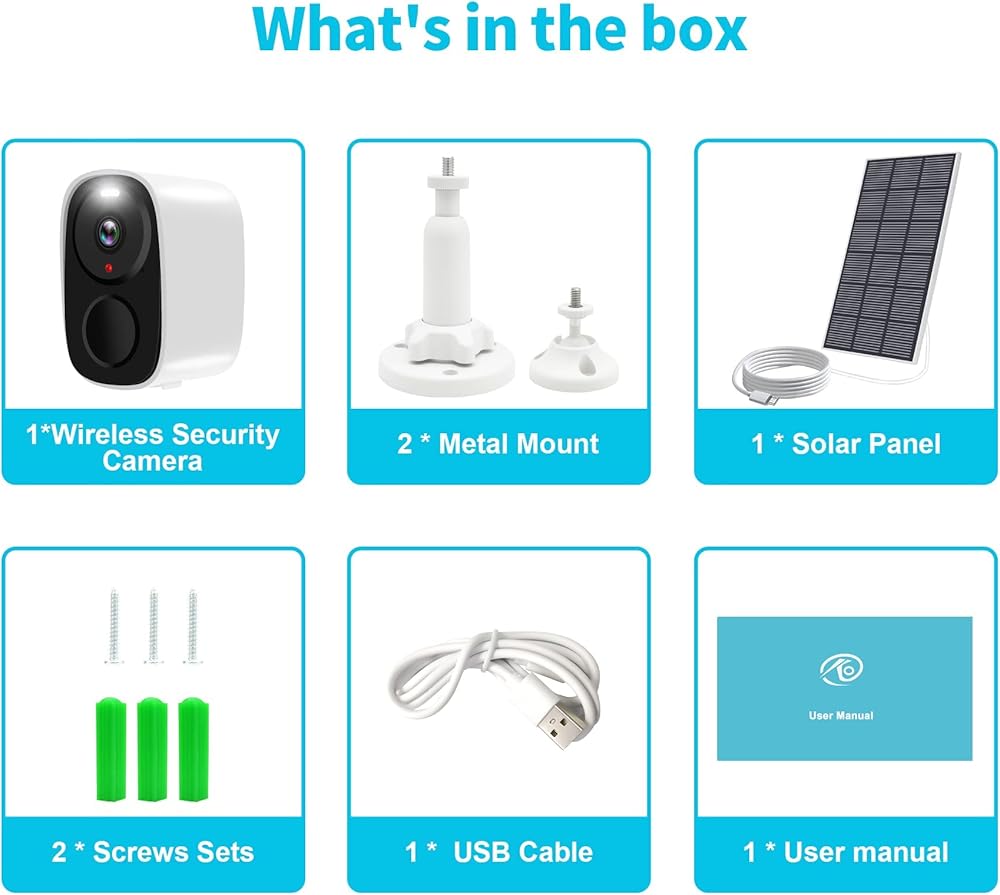 What's in the box

1*Wireless Security Camera

2 * Metal Mount

1 * Solar Panel

2 * Screws Sets

1 * USB Cable

User Manual

1 * User manual